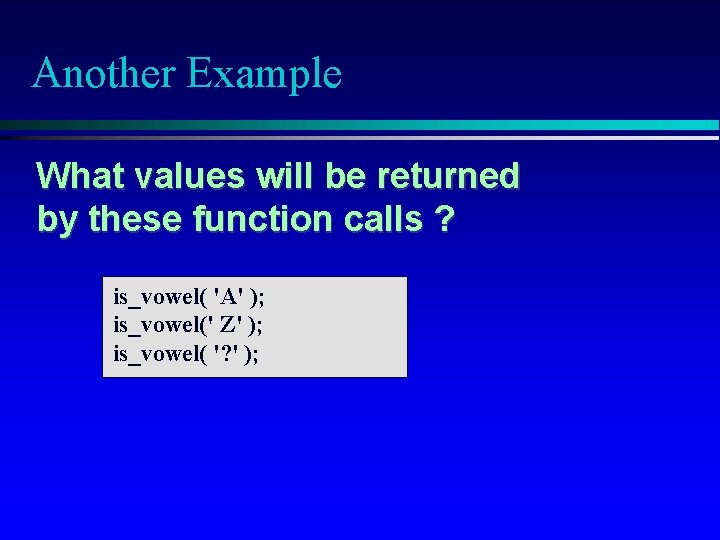 Another Example

What values will be returned by these function calls ?

is_vowel( 'A' );
is_vowel(' Z' );
is_vowel( '?' );